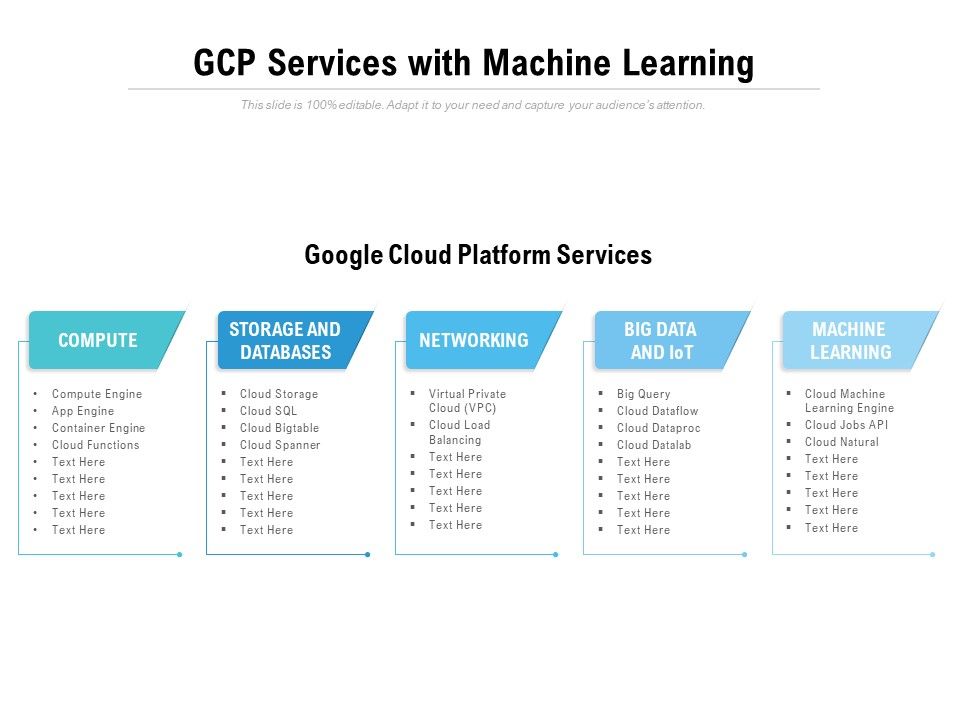 GCP Services with Machine Learning

This slide is 100% editable. Adapt it to your need and capture your audience's attention.

Google Cloud Platform Services

COMPUTE

- Compute Engine
- App Engine
- Container Engine
- Cloud Functions
- Text Here
- Text Here
- Text Here
- Text Here
- Text Here

STORAGE AND DATABASES

- Cloud Storage
- Cloud SQL
- Cloud Bigtable
- Cloud Spanner
- Text Here
- Text Here
- Text Here
- Text Here
- Text Here

NETWORKING

- Virtual Private Cloud (VPC)
- Cloud Load Balancing
- Text Here
- Text Here
- Text Here
- Text Here
- Text Here

BIG DATA AND IoT

- Big Query
- Cloud Dataflow
- Cloud Dataproc
- Cloud Datalab
- Text Here
- Text Here
- Text Here
- Text Here
- Text Here

MACHINE LEARNING

- Cloud Machine Learning Engine
- Cloud Jobs API
- Cloud Natural
- Text Here
- Text Here
- Text Here
- Text Here
- Text Here